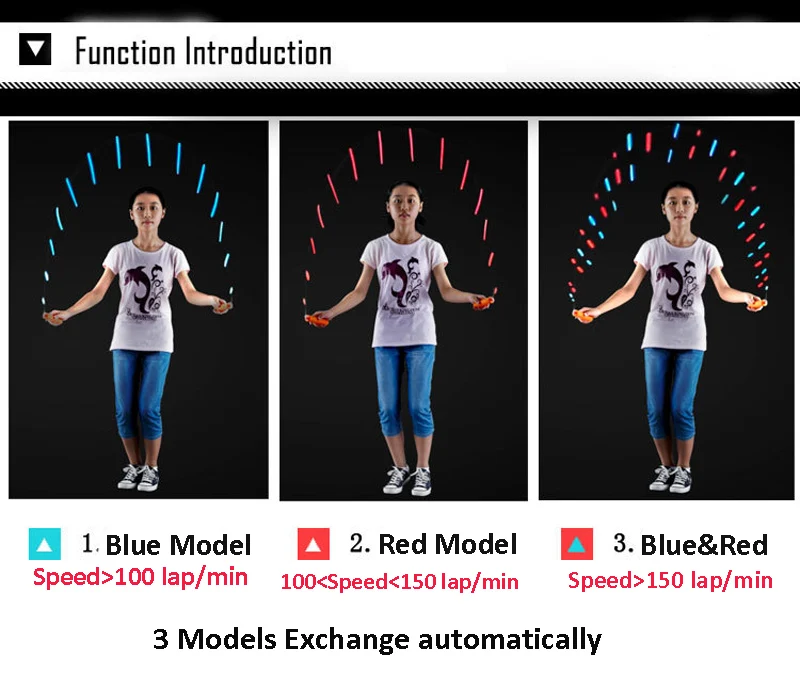 Function Introduction

1. Blue Model
Speed>100 lap/min

2. Red Model
100<Speed<150 lap/min

3. Blue&Red
Speed>150 lap/min

3 Models Exchange automatically